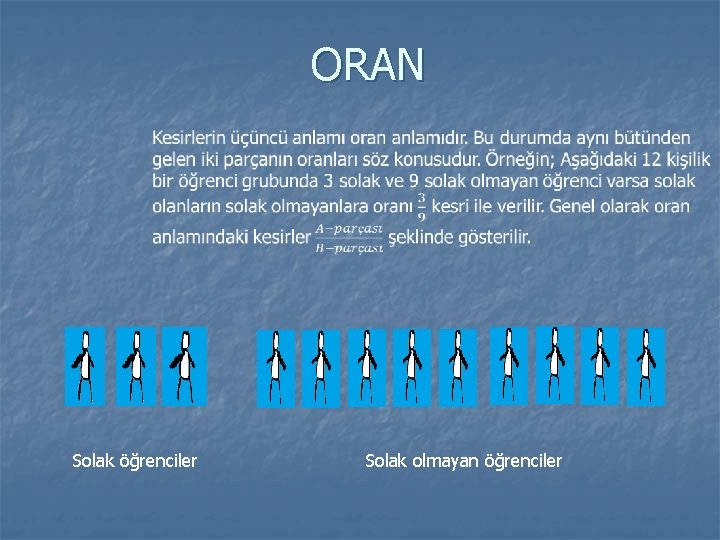 ORAN

Kesirlerin üçüncü anlamı oran anlamıdır. Bu durumda aynı bütünden gelen iki parçanın oranları söz konusudur. Örneğin; Aşağıdaki 12 kişilik bir öğrenci grubunda 3 solak ve 9 solak olmayan öğrenci varsa solak olanların solak olmayanlara oranı $\frac{3}{9}$ kesri ile verilir. Genel olarak oran anlamındaki kesirler $\frac{A-parçası}{B-parçası}$ şeklinde gösterilir.

Solak öğrenciler

Solak olmayan öğrenciler